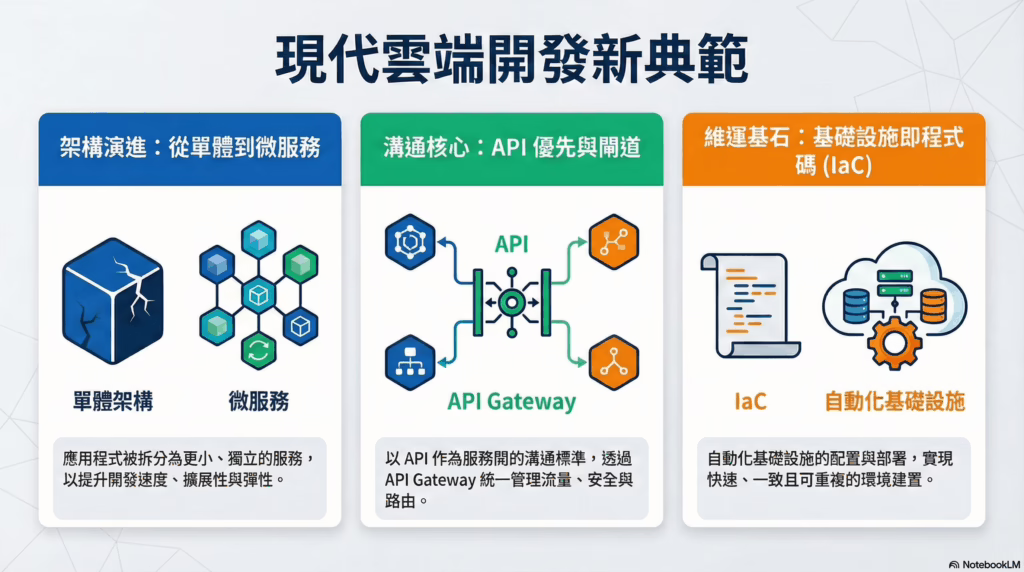 現代雲端開發新典範

架構演進：從單體到微服務

單體架構

微服務

應用程式被拆分為更小、獨立的服務，以提升開發速度、擴展性與彈性。

溝通核心：API 優先與閘道

API

API Gateway

以 API 作為服務間的溝通標準，透過 API Gateway 統一管理流量、安全與路由。

維運基石：基礎設施即程式碼 (IaC)

IaC

自動化基礎設施

自動化基礎設施的配置與部署，實現快速、一致且可重複的環境建置。

NotebookLM